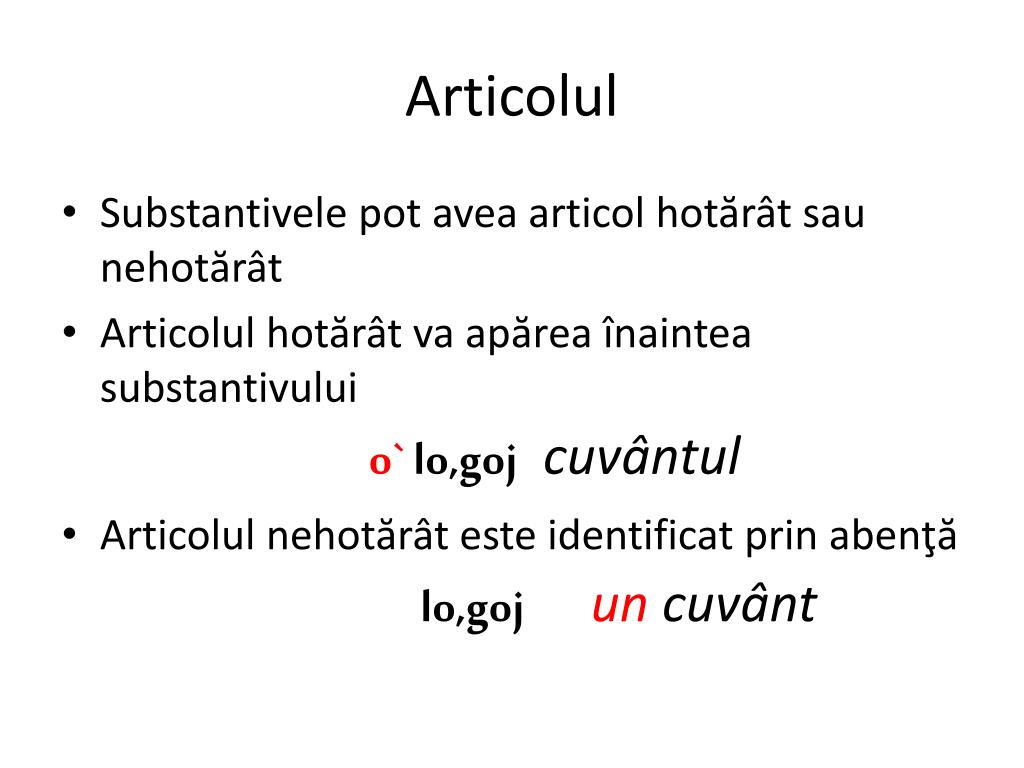 Articolul

• Substantivele pot avea articol hotărât sau nehotărât
• Articolul hotărât va apărea înaintea substantivului

o` lo,goj cuvântul

• Articolul nehotărât este identificat prin abenţă

lo,goj un cuvânt